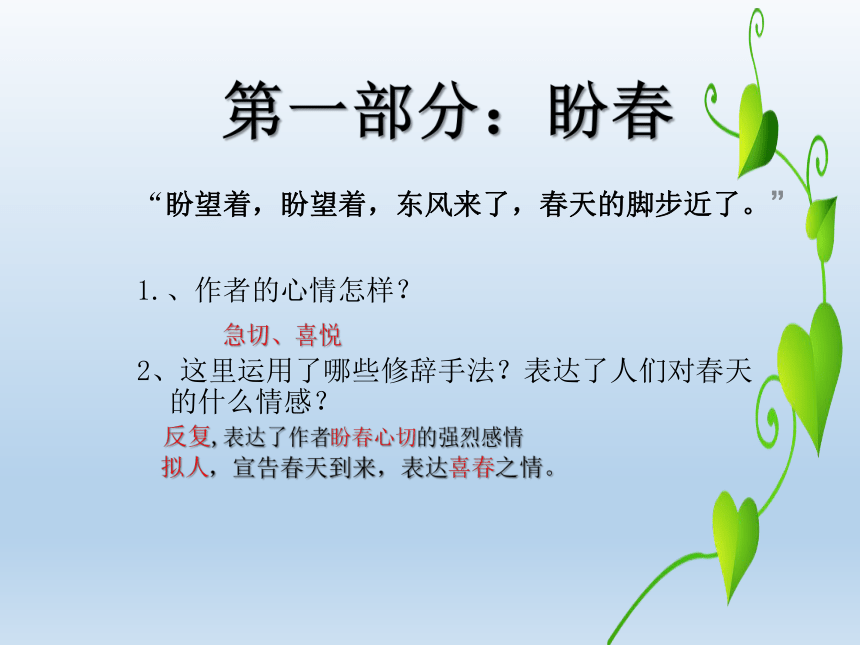 第一部分：盼春

“盼望着，盼望着，东风来了，春天的脚步近了。”

1.、作者的心情怎样？

急切、喜悦

2、这里运用了哪些修辞手法？表达了人们对春天的什么情感？

反复,表达了作者盼春心切的强烈感情

拟人，宣告春天到来，表达喜春之情。